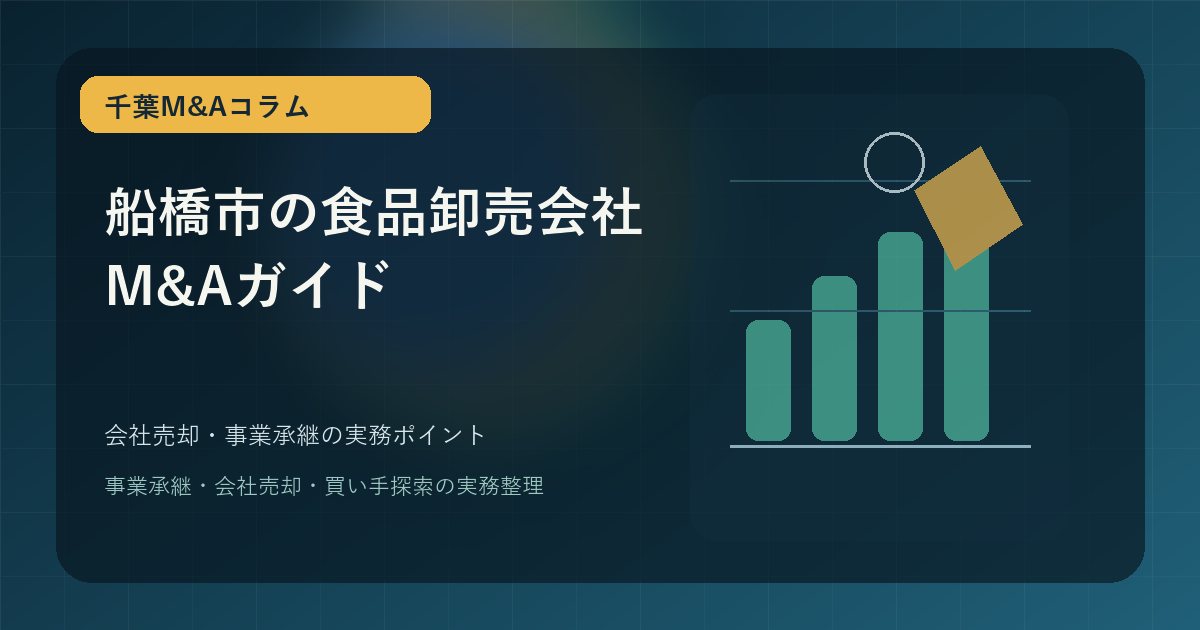 千葉M&Aコラム

船橋市の食品卸売会社
M&Aガイド

会社売却・事業承継の実務ポイント

事業承継・会社売却・買い手探索の実務整理